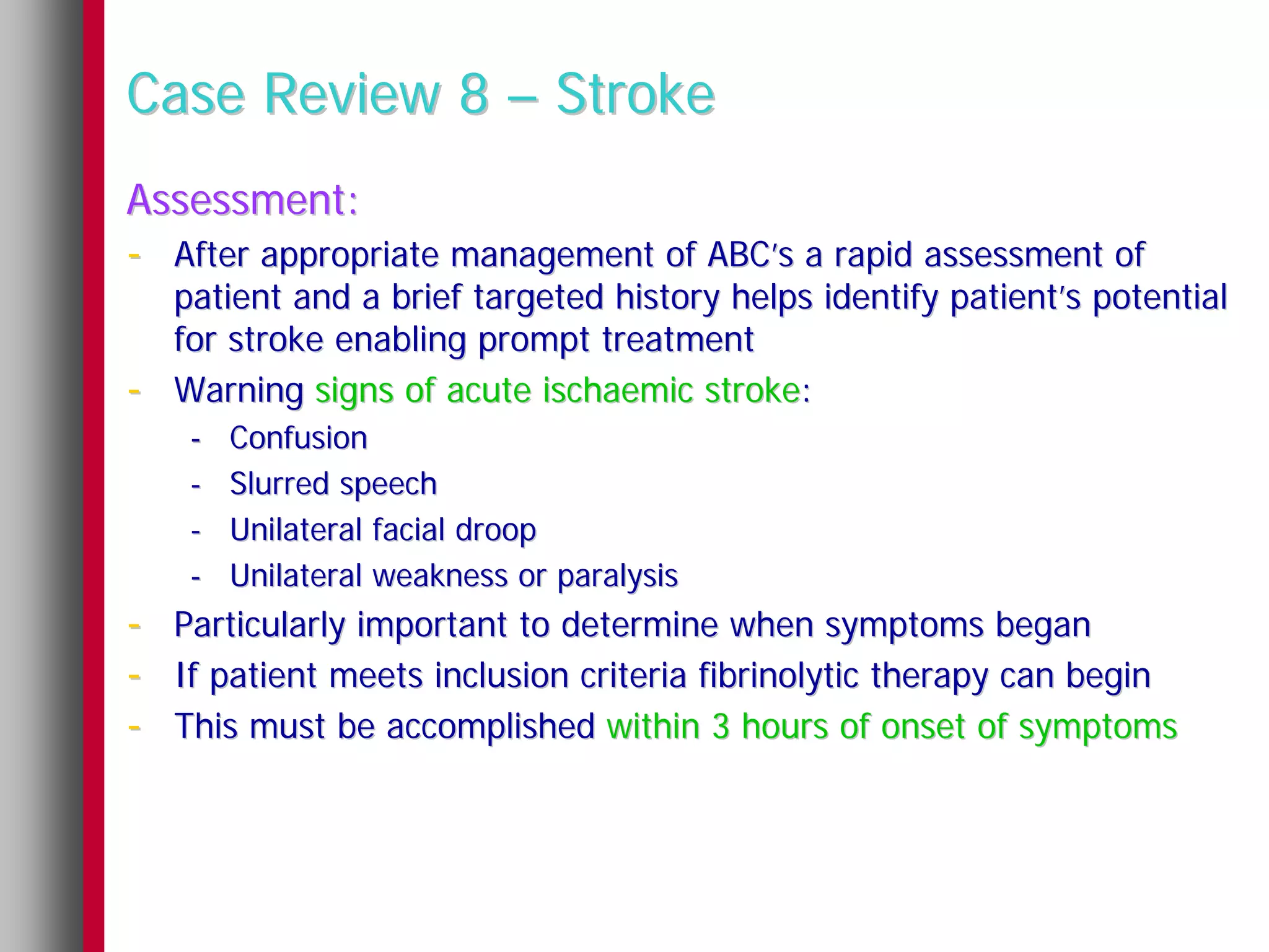 Case Review 8 – Stroke

Assessment:

- After appropriate management of ABC's a rapid assessment of patient and a brief targeted history helps identify patient's potential for stroke enabling prompt treatment
- Warning signs of acute ischaemic stroke:
  - Confusion
  - Slurred speech
  - Unilateral facial droop
  - Unilateral weakness or paralysis
- Particularly important to determine when symptoms began
- If patient meets inclusion criteria fibrinolytic therapy can begin
- This must be accomplished within 3 hours of onset of symptoms